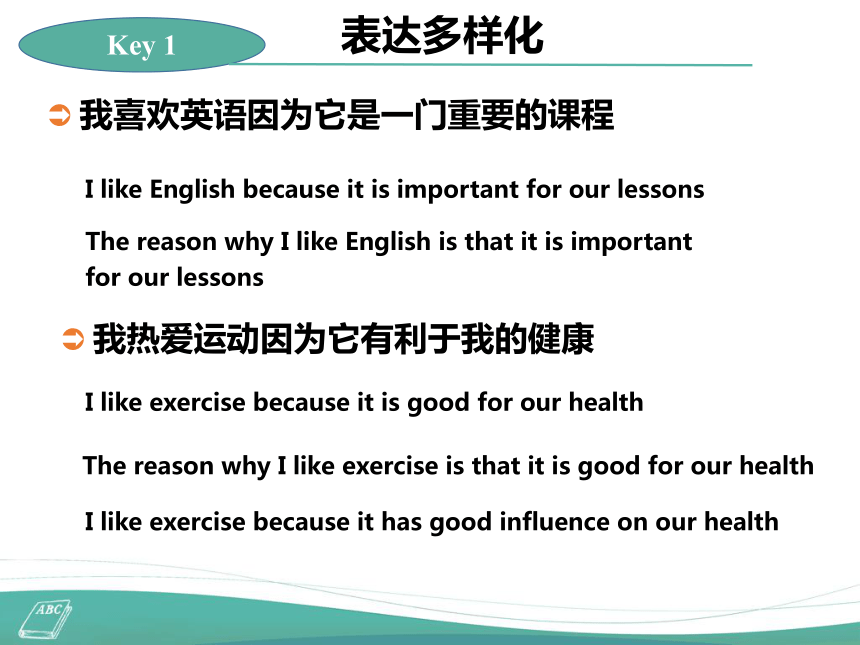 Key 1

表达多样化

➲ 我喜欢英语因为它是一门重要的课程

I like English because it is important for our lessons

The reason why I like English is that it is important for our lessons

➲ 我热爱运动因为它有利于我的健康

I like exercise because it is good for our health

The reason why I like exercise is that it is good for our health

I like exercise because it has good influence on our health

ABC